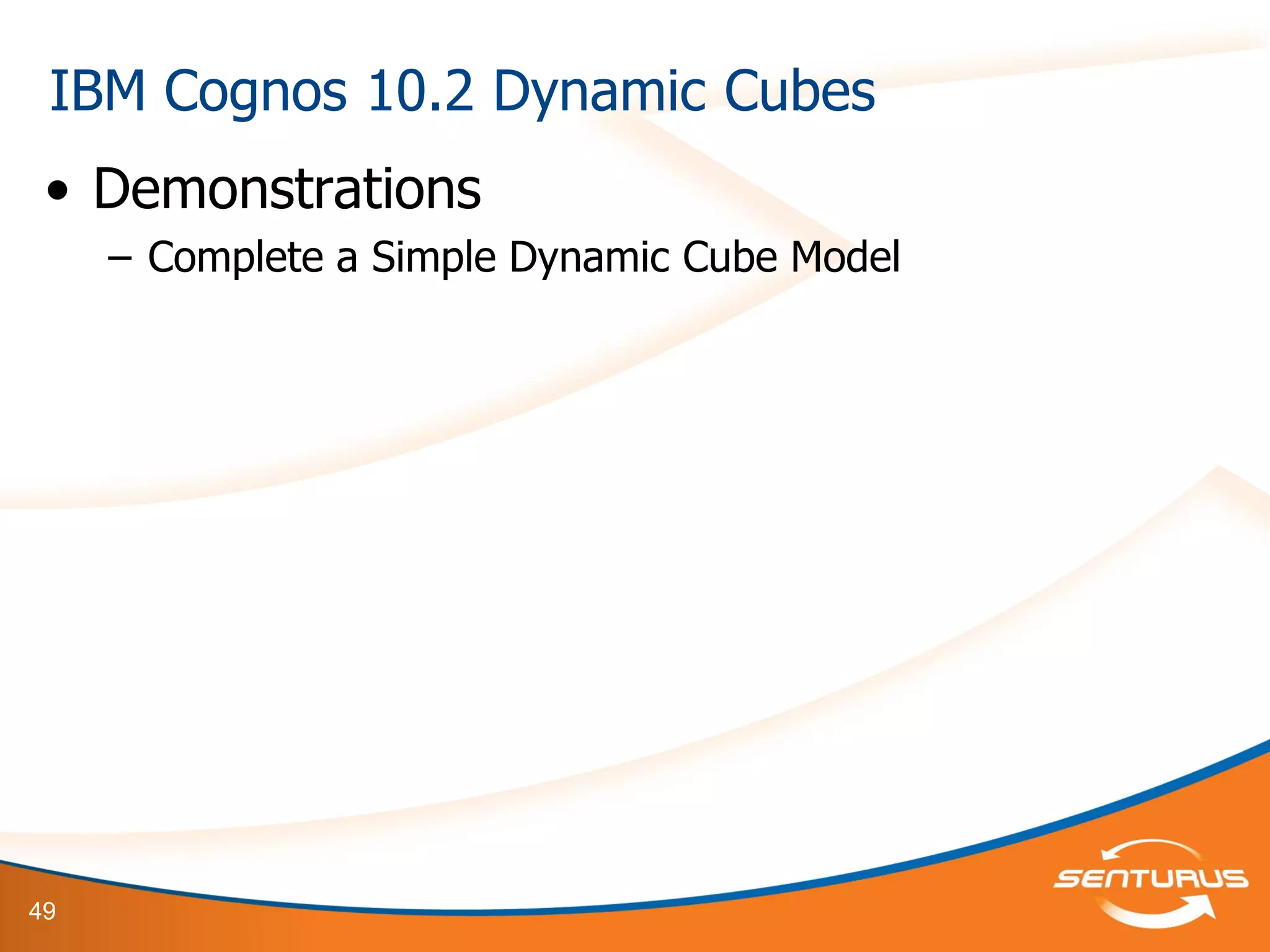 IBM Cognos 10.2 Dynamic Cubes

• Demonstrations

– Complete a Simple Dynamic Cube Model

49

SENTURUS